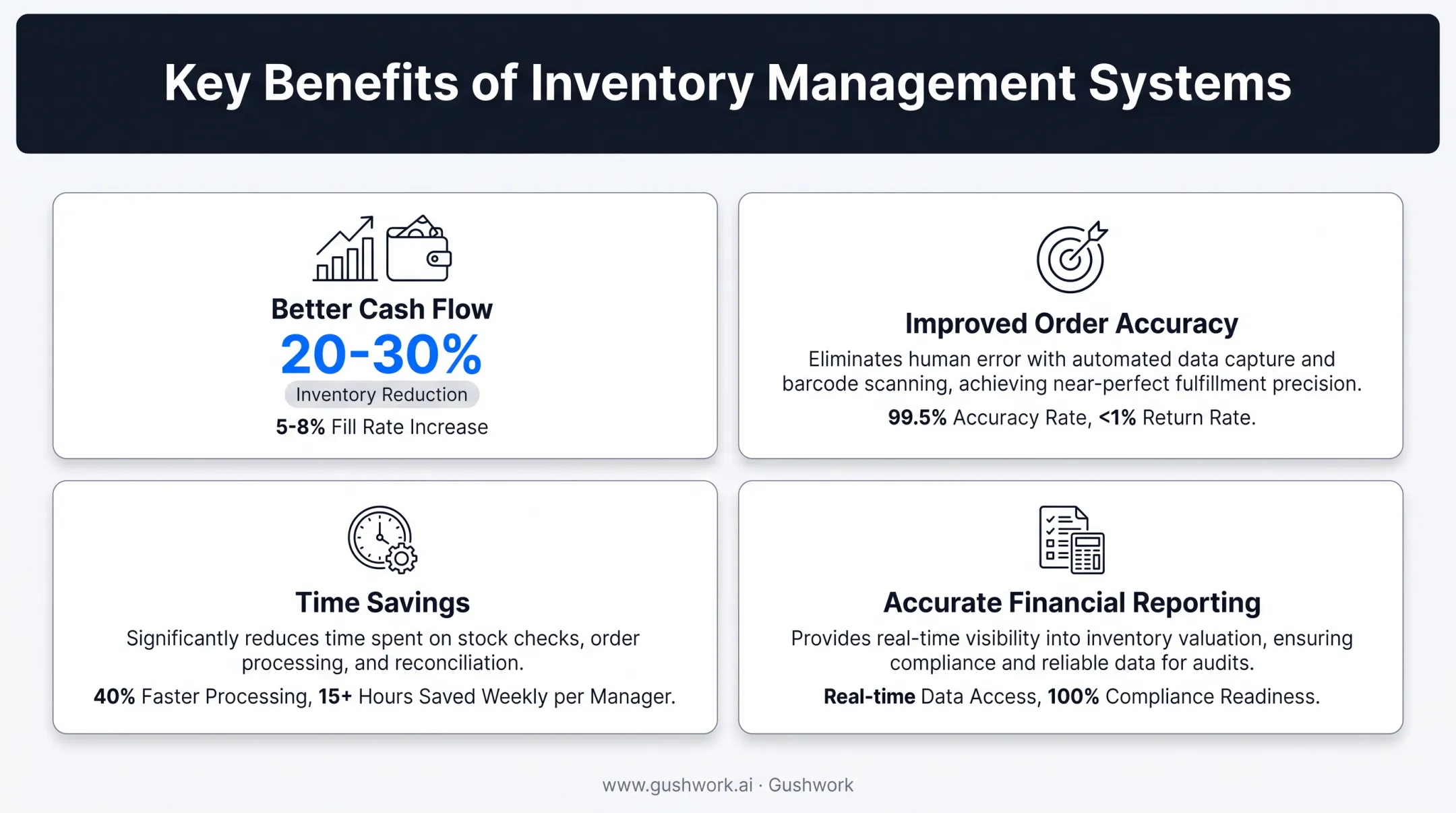 Key Benefits of Inventory Management Systems

Better Cash Flow

20-30%

Inventory Reduction

5-8% Fill Rate Increase

Improved Order Accuracy

Eliminates human error with automated data capture and barcode scanning, achieving near-perfect fulfillment precision.

99.5% Accuracy Rate, <1% Return Rate.

Time Savings

Significantly reduces time spent on stock checks, order processing, and reconciliation.

40% Faster Processing, 15+ Hours Saved Weekly per Manager.

Accurate Financial Reporting

Provides real-time visibility into inventory valuation, ensuring compliance and reliable data for audits.

Real-time Data Access, 100% Compliance Readiness.

www.gushwork.ai · Gushwork